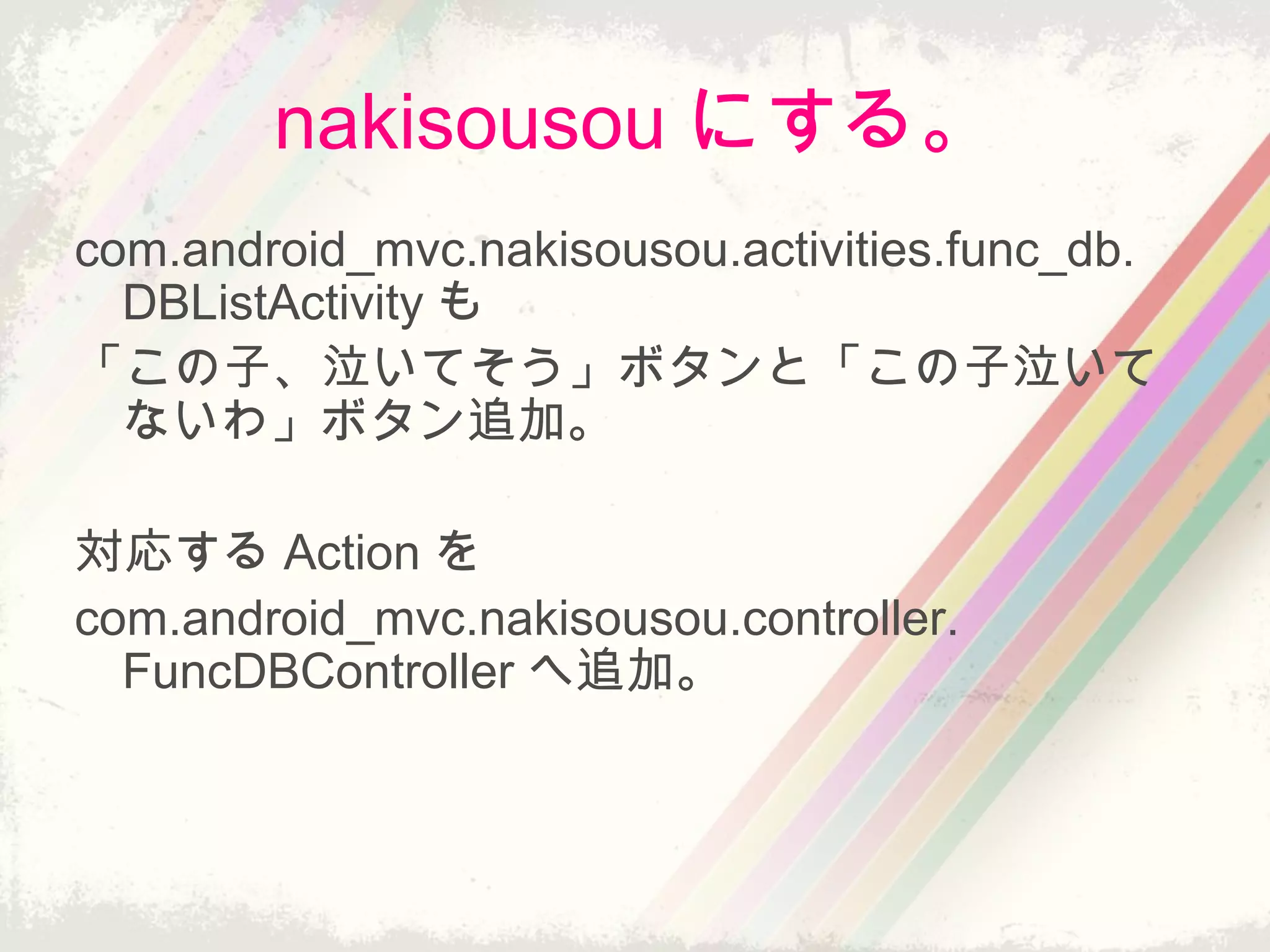 nakisousou にする。

com.android_mvc.nakisousou.activities.func_db.DBListActivity も
「この子、泣いてそう」ボタンと「この子泣いてないわ」ボタン追加。

対応する Action を
com.android_mvc.nakisousou.controller.FuncDBController へ追加。